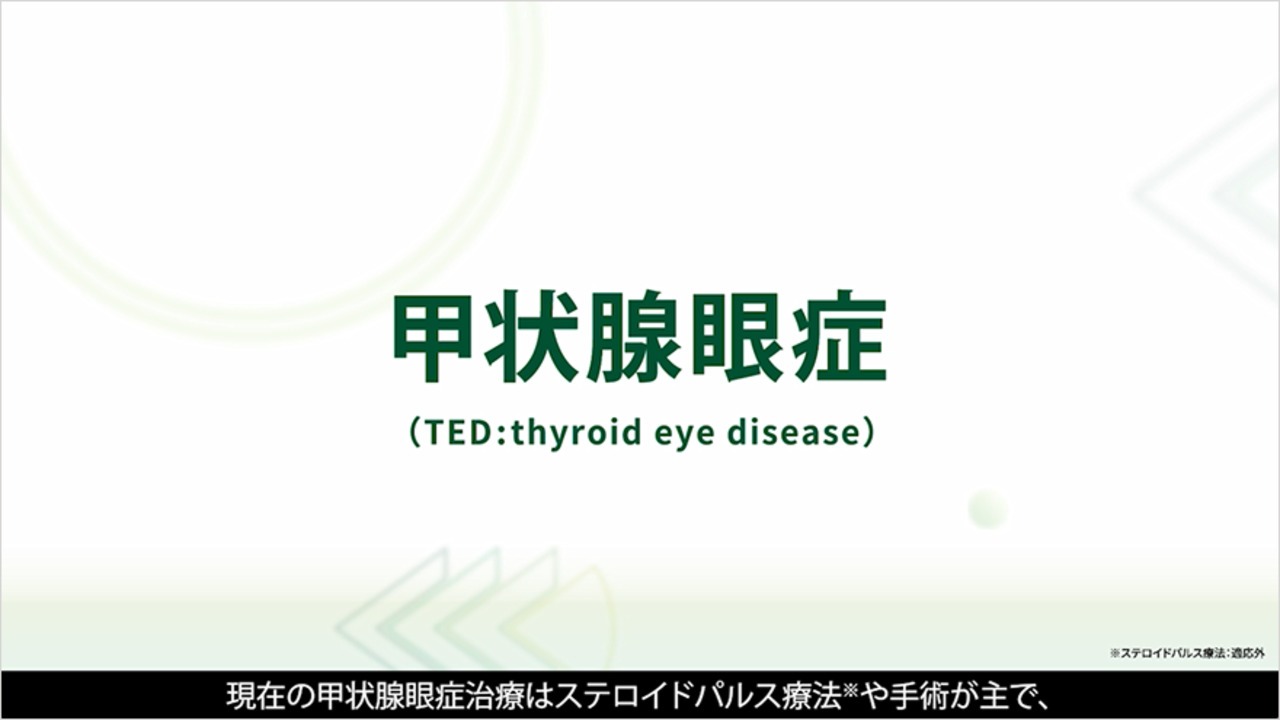 甲状腺眼症

（TED:thyroid eye disease）

※ステロイドパルス療法：適応外

現在の甲状腺眼症治療はステロイドパルス療法※や手術が主で、